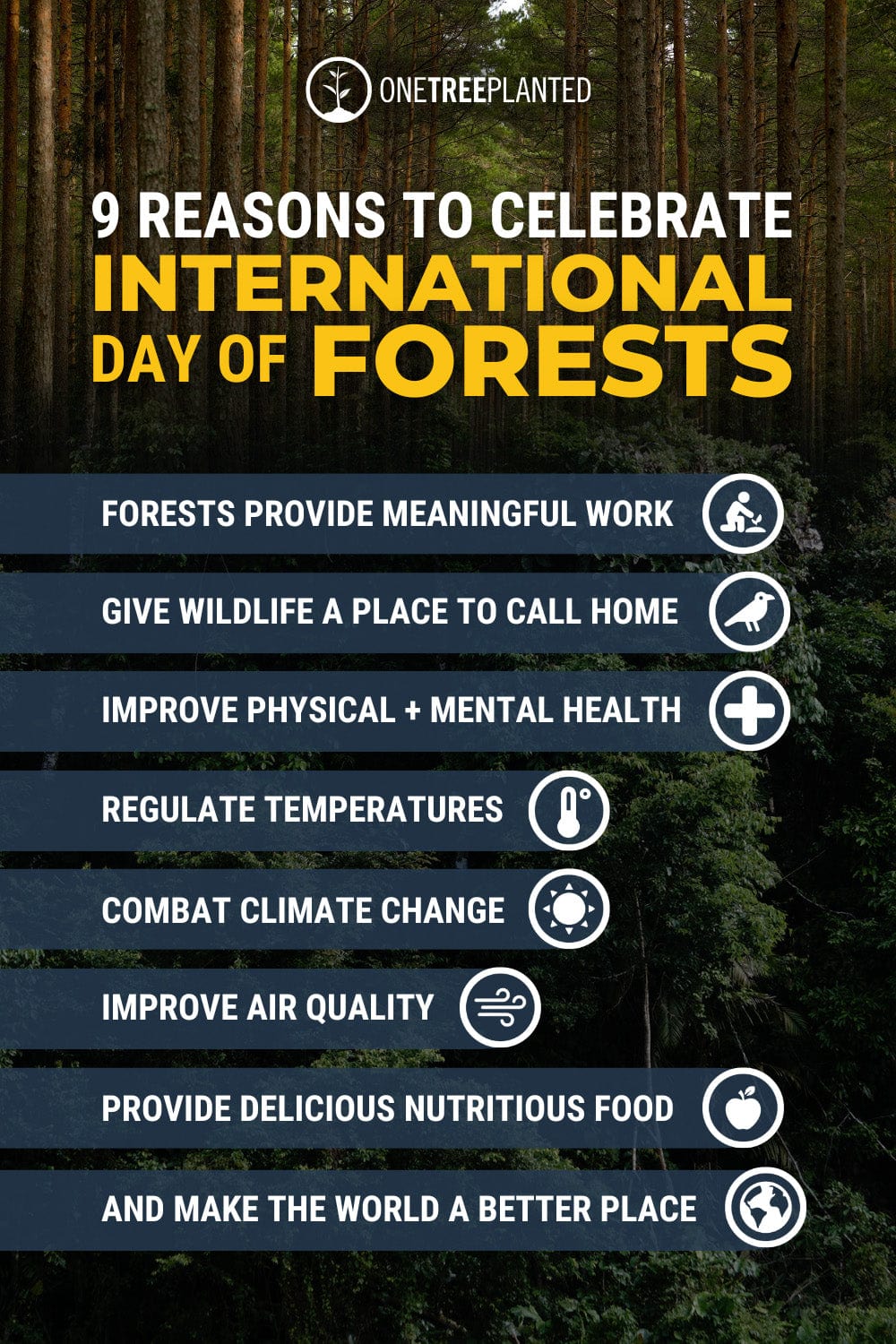 ONETREEPLANTED

9 REASONS TO CELEBRATE INTERNATIONAL DAY OF FORESTS

FORESTS PROVIDE MEANINGFUL WORK

GIVE WILDLIFE A PLACE TO CALL HOME

IMPROVE PHYSICAL + MENTAL HEALTH

REGULATE TEMPERATURES

COMBAT CLIMATE CHANGE

IMPROVE AIR QUALITY

PROVIDE DELICIOUS NUTRITIOUS FOOD

AND MAKE THE WORLD A BETTER PLACE